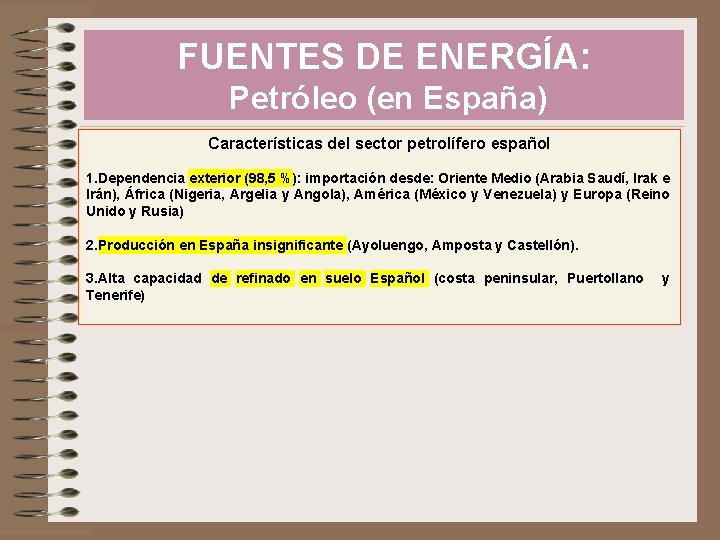 FUENTES DE ENERGÍA:
Petróleo (en España)

Características del sector petrolífero español

1.Dependencia exterior (98,5 %): importación desde: Oriente Medio (Arabia Saudí, Irak e Irán), África (Nigeria, Argelia y Angola), América (México y Venezuela) y Europa (Reino Unido y Rusia)

2.Producción en España insignificante (Ayoluengo, Amposta y Castellón).

3.Alta capacidad de refinado en suelo Español (costa peninsular, Puertollano y Tenerife)